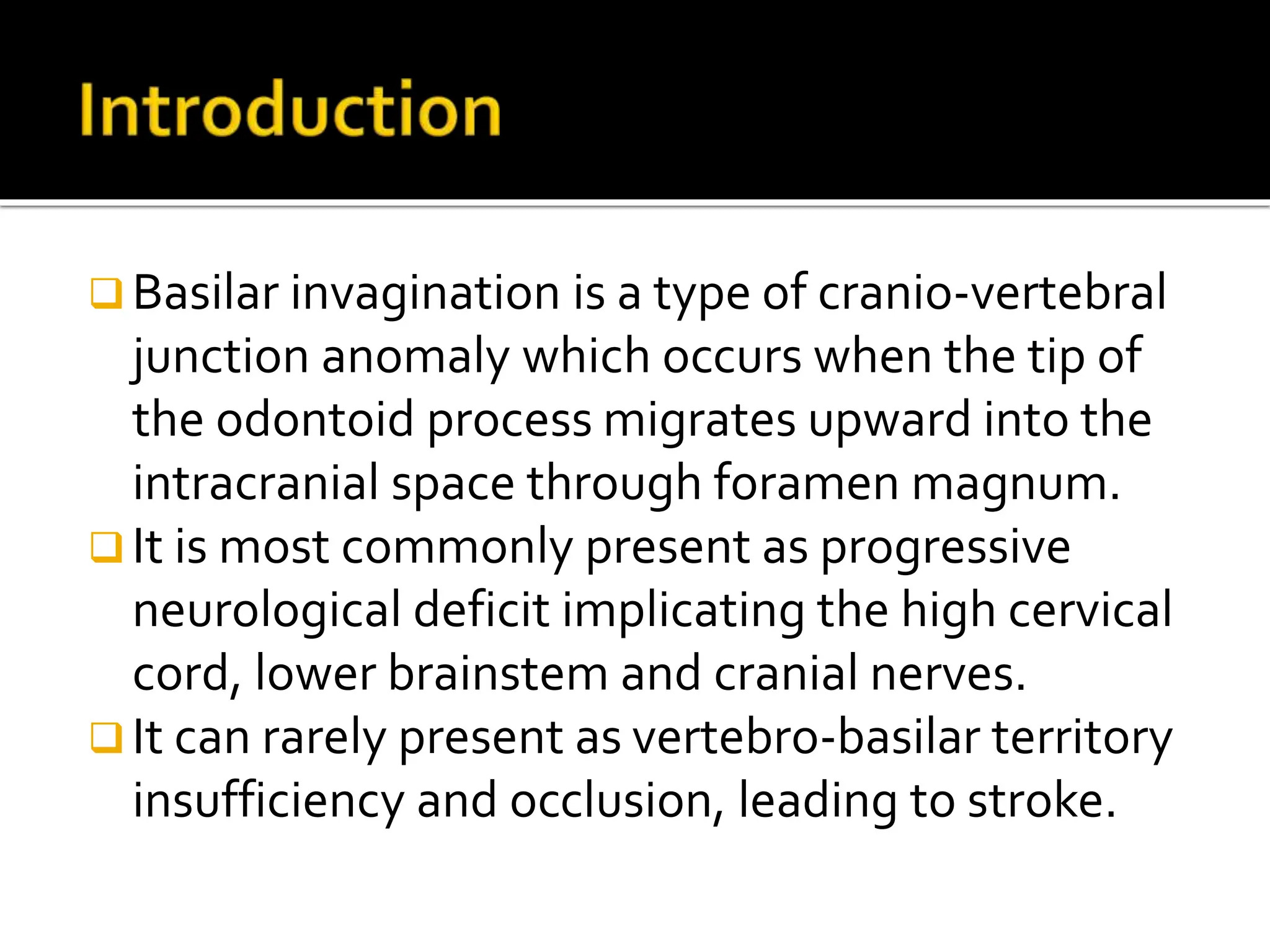 Introduction

❑ Basilar invagination is a type of cranio-vertebral junction anomaly which occurs when the tip of the odontoid process migrates upward into the intracranial space through foramen magnum.

❑ It is most commonly present as progressive neurological deficit implicating the high cervical cord, lower brainstem and cranial nerves.

❑ It can rarely present as vertebro-basilar territory insufficiency and occlusion, leading to stroke.